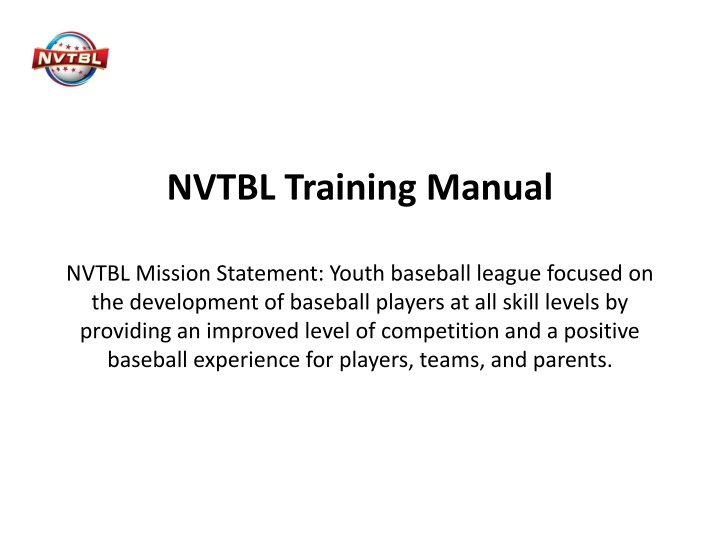 NVTBL

NVTBL Training Manual

NVTBL Mission Statement: Youth baseball league focused on the development of baseball players at all skill levels by providing an improved level of competition and a positive baseball experience for players, teams, and parents.